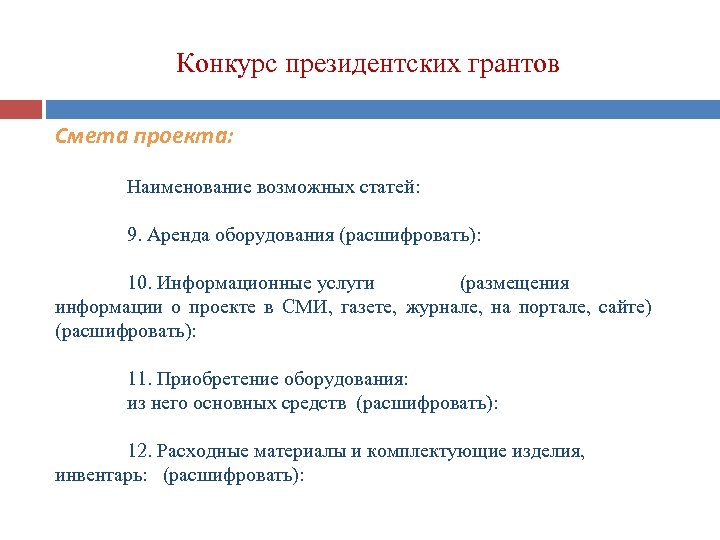 Конкурс президентских грантов

Смета проекта:

Наименование возможных статей:

9. Аренда оборудования (расшифровать):

10. Информационные услуги (размещения информации о проекте в СМИ, газете, журнале, на портале, сайте) (расшифровать):

11. Приобретение оборудования:
из него основных средств (расшифровать):

12. Расходные материалы и комплектующие изделия, инвентарь: (расшифровать):